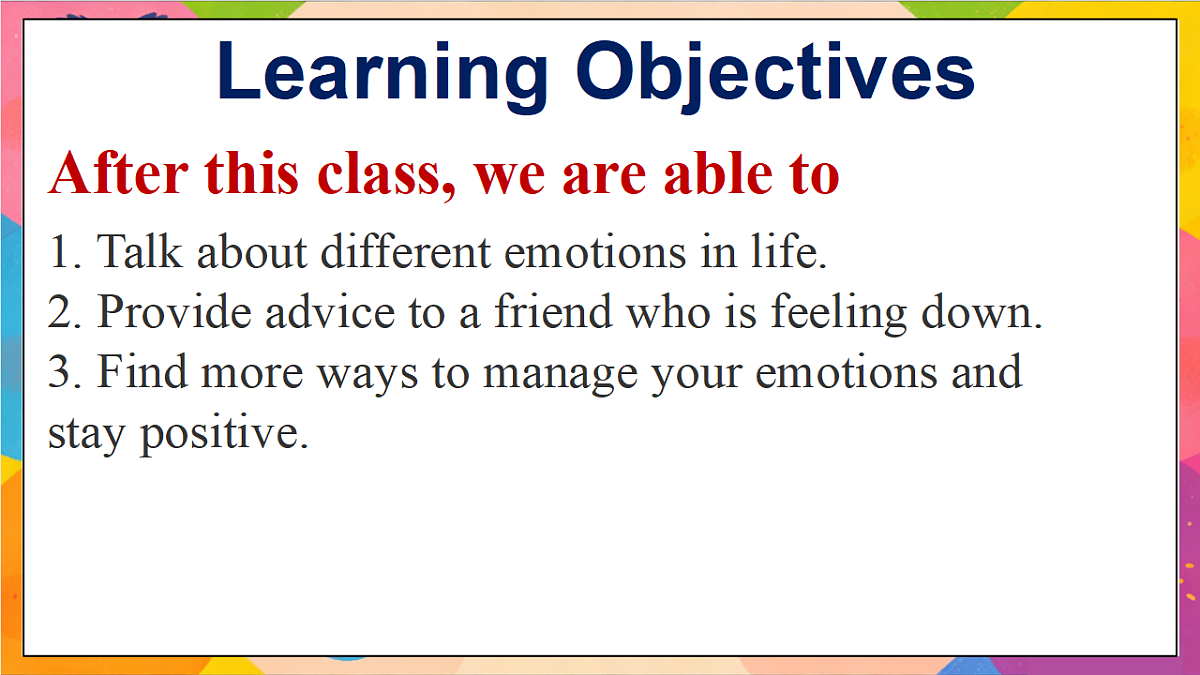 Learning Objectives

After this class, we are able to

1. Talk about different emotions in life.
2. Provide advice to a friend who is feeling down.
3. Find more ways to manage your emotions and stay positive.